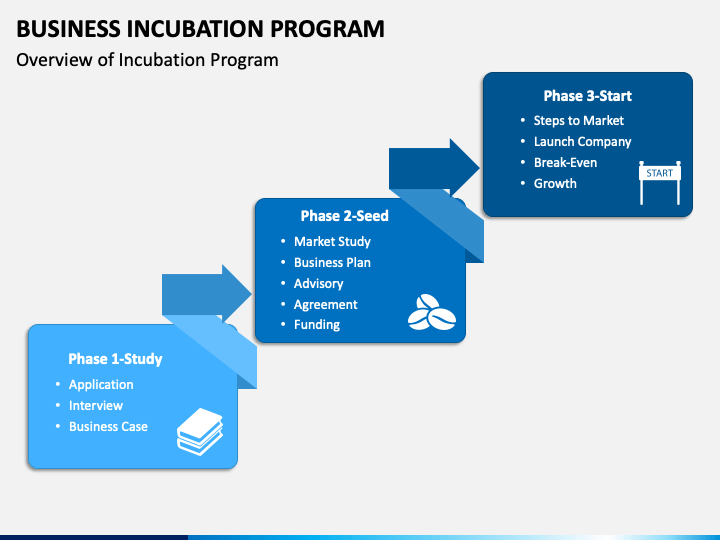 BUSINESS INCUBATION PROGRAM
Overview of Incubation Program

Phase 1-Study
• Application
• Interview
• Business Case

Phase 2-Seed
• Market Study
• Business Plan
• Advisory
• Agreement
• Funding

Phase 3-Start
• Steps to Market
• Launch Company
• Break-Even
• Growth

START